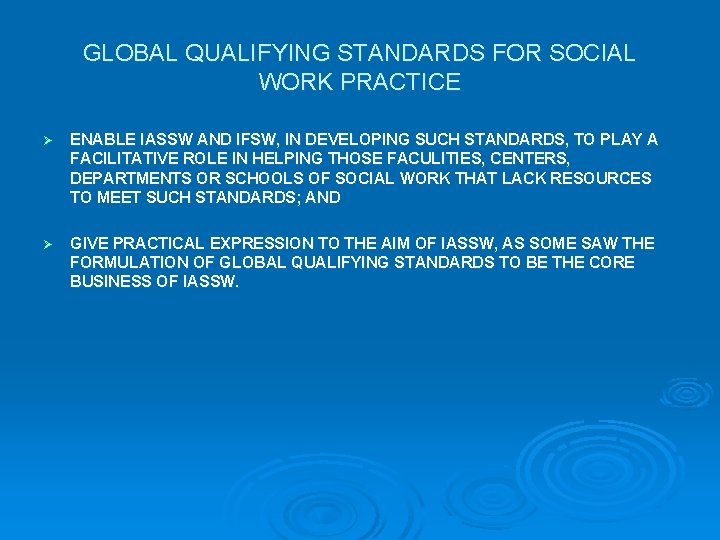 GLOBAL QUALIFYING STANDARDS FOR SOCIAL WORK PRACTICE

➢ ENABLE IASSW AND IFSW, IN DEVELOPING SUCH STANDARDS, TO PLAY A FACILITATIVE ROLE IN HELPING THOSE FACULITIES, CENTERS, DEPARTMENTS OR SCHOOLS OF SOCIAL WORK THAT LACK RESOURCES TO MEET SUCH STANDARDS; AND

➢ GIVE PRACTICAL EXPRESSION TO THE AIM OF IASSW, AS SOME SAW THE FORMULATION OF GLOBAL QUALIFYING STANDARDS TO BE THE CORE BUSINESS OF IASSW.